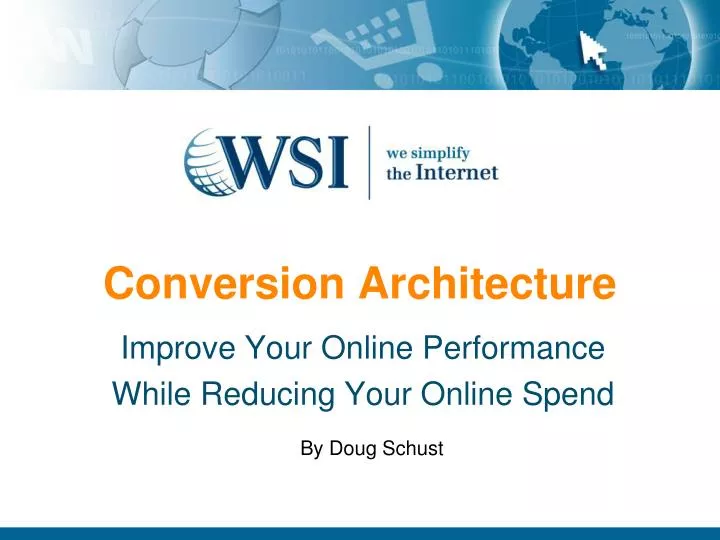 WSI
we simplify
the Internet

Conversion Architecture

Improve Your Online Performance While Reducing Your Online Spend

By Doug Schust